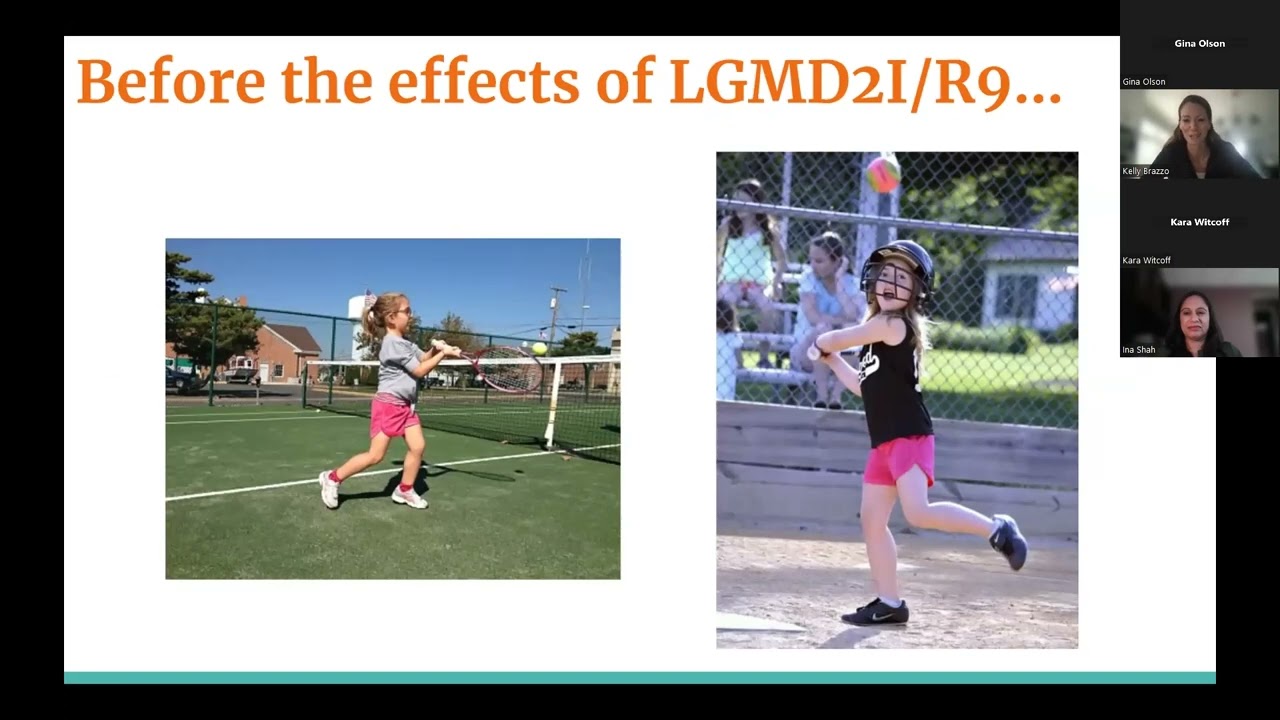 Before the effects of LGMD2I/R9...

Gina Olson

Gina Olson

Kelly Brazzo

Kara Witcoff

Kara Witcoff

Ina Shah